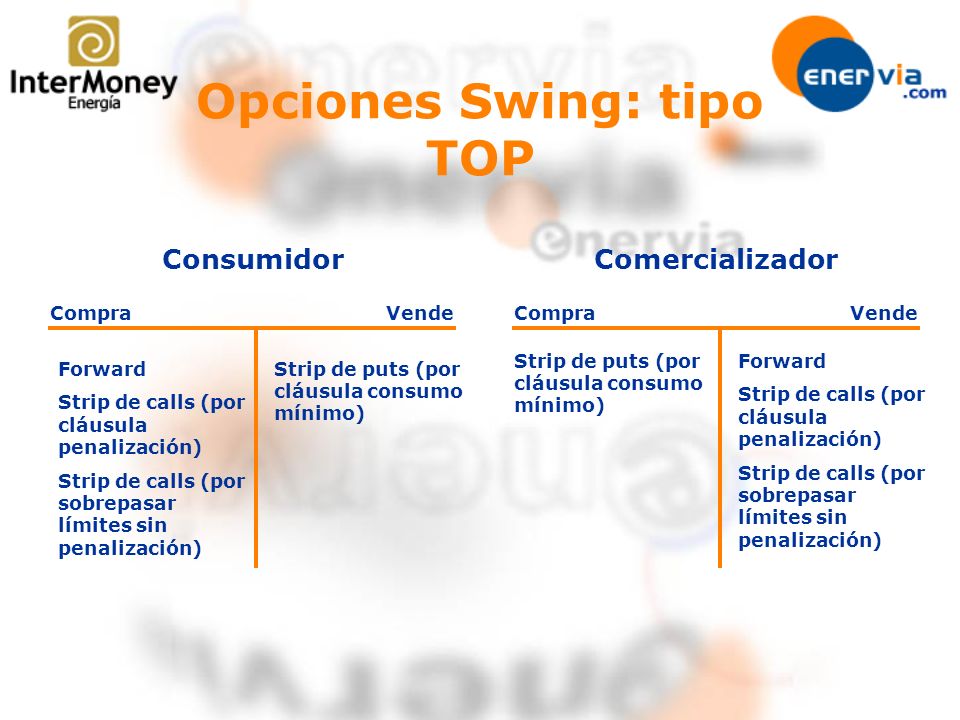 InterMoney Energía

enervia.com

Opciones Swing: tipo TOP

Consumidor

| Compra | Vende |
|---|---|
| Forward<br>Strip de calls (por cláusula penalización)<br>Strip de calls (por sobrepasar límites sin penalización) | Strip de puts (por cláusula consumo mínimo) |

Comercializador

| Compra | Vende |
|---|---|
| Strip de puts (por cláusula consumo mínimo) | Forward<br>Strip de calls (por cláusula penalización)<br>Strip de calls (por sobrepasar límites sin penalización) |